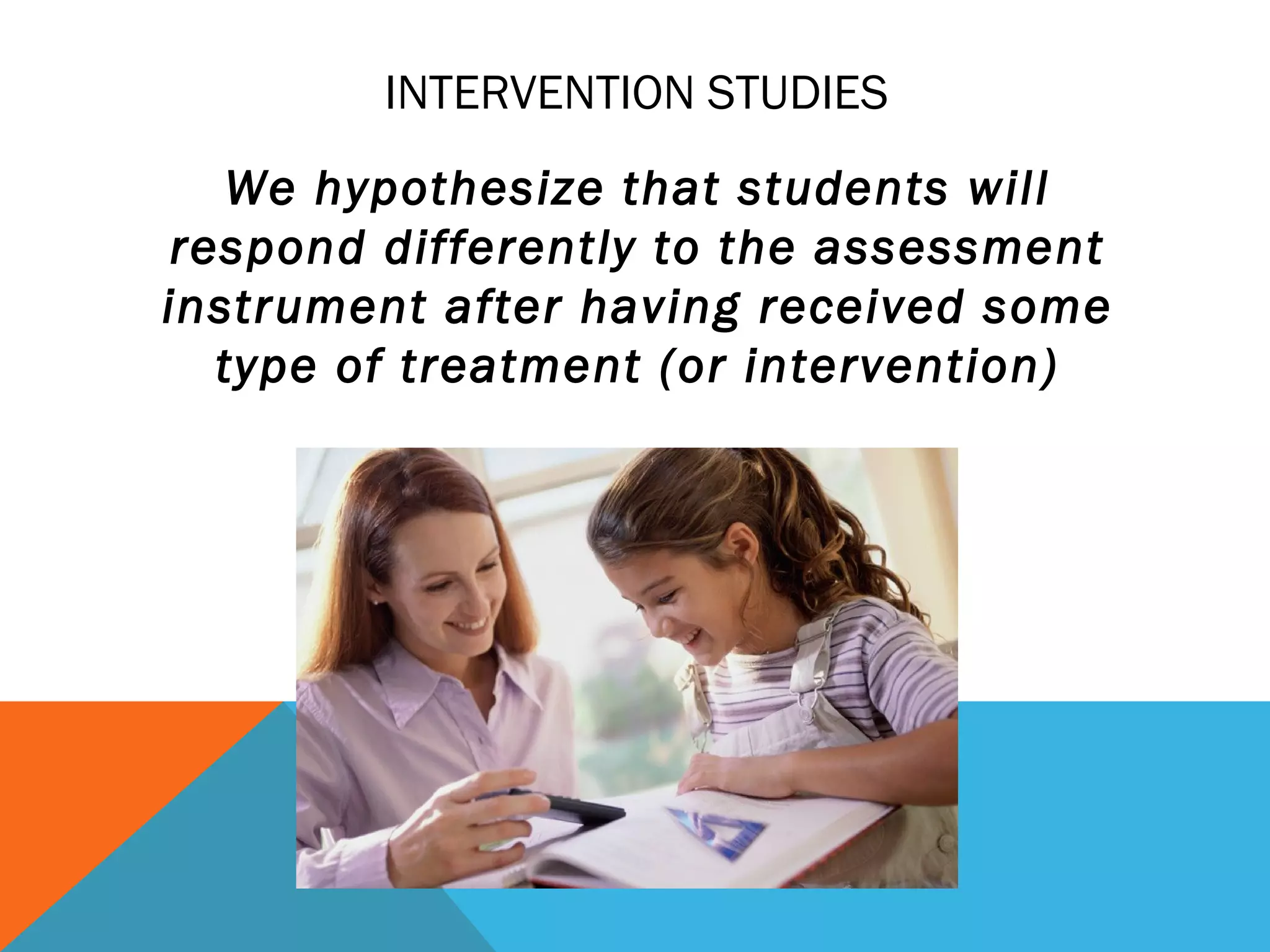 INTERVENTION STUDIES

We hypothesize that students will respond differently to the assessment instrument after having received some type of treatment (or intervention)